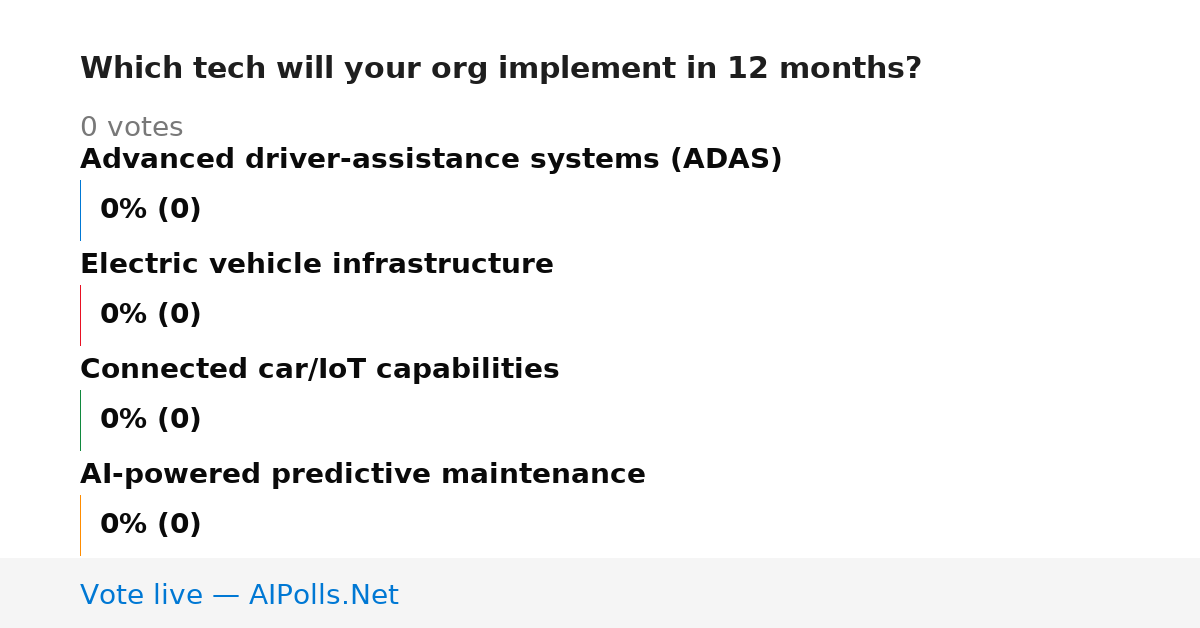 Which tech will your org implement in 12 months?

0 votes

Advanced driver-assistance systems (ADAS)

0% (0)

Electric vehicle infrastructure

0% (0)

Connected car/IoT capabilities

0% (0)

AI-powered predictive maintenance

0% (0)

Vote live — AIPolls.Net